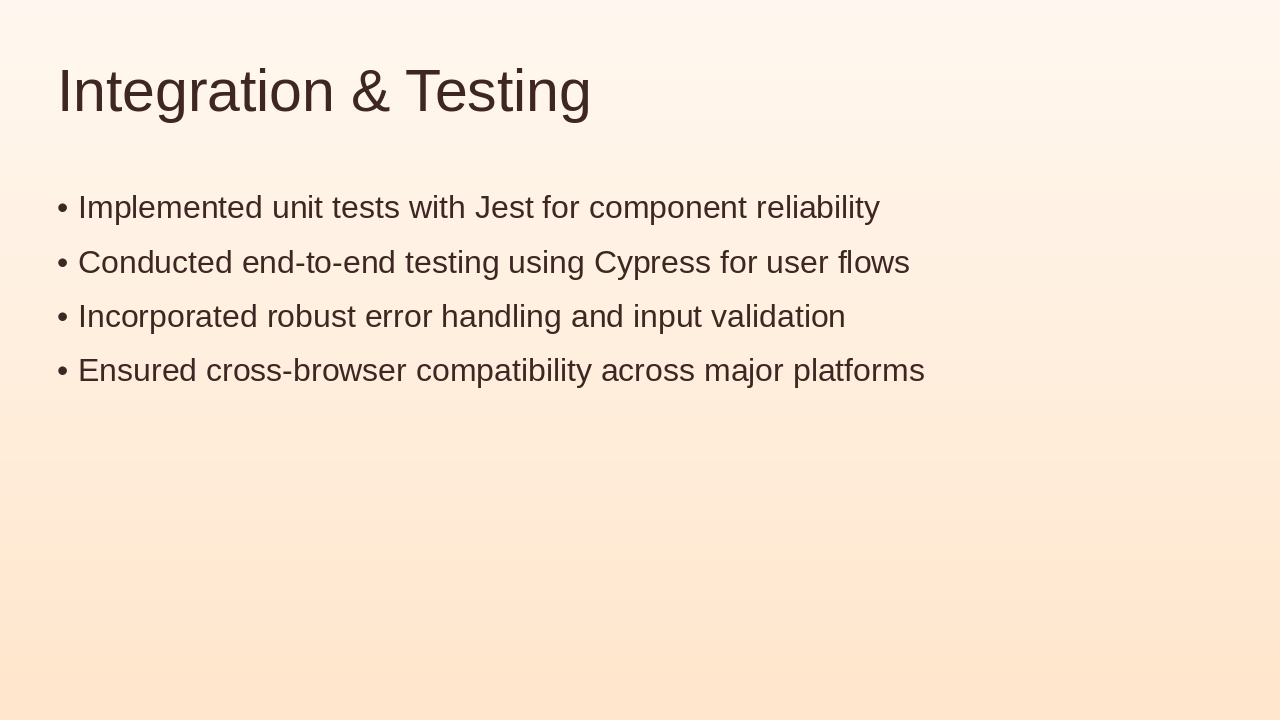 Integration & Testing

• Implemented unit tests with Jest for component reliability
• Conducted end-to-end testing using Cypress for user flows
• Incorporated robust error handling and input validation
• Ensured cross-browser compatibility across major platforms